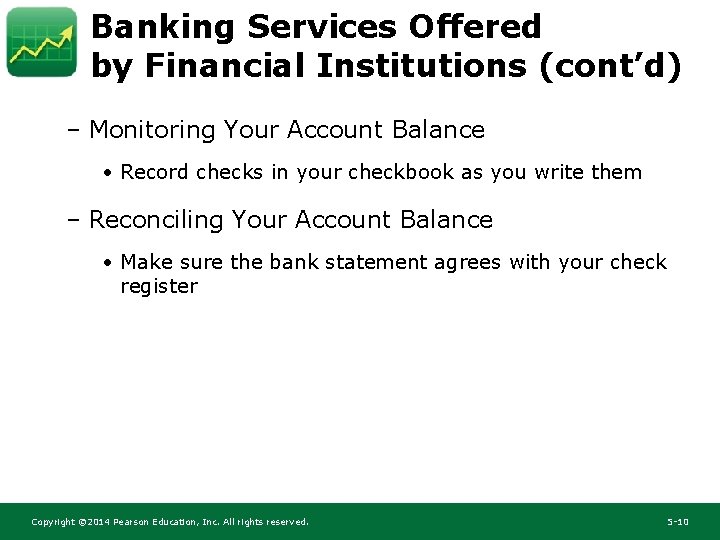 Banking Services Offered by Financial Institutions (cont'd)

– Monitoring Your Account Balance

• Record checks in your checkbook as you write them

– Reconciling Your Account Balance

• Make sure the bank statement agrees with your check register

Copyright ©2014 Pearson Education, Inc. All rights reserved.

5-10